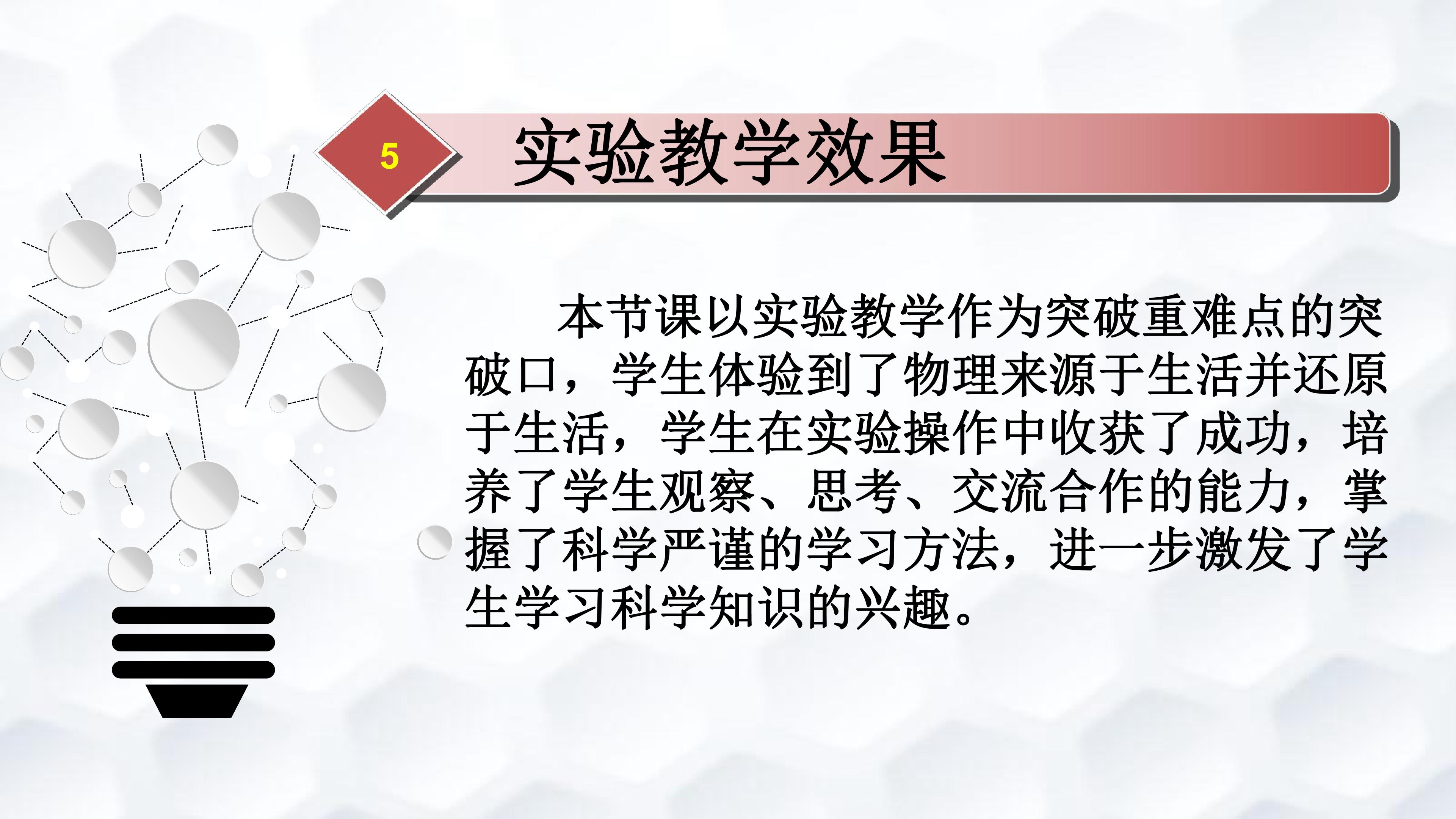 5

实验教学效果

本节课以实验教学作为突破重难点的突破口，学生体验到了物理来源于生活并还原于生活，学生在实验操作中收获了成功，培养了学生观察、思考、交流合作的能力，掌握了科学严谨的学习方法，进一步激发了学生学习科学知识的兴趣。